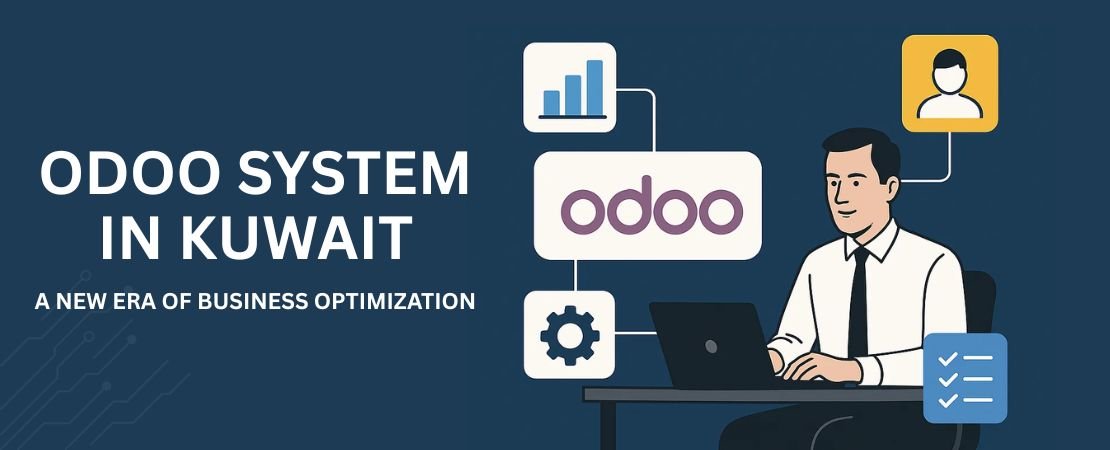 ODOO SYSTEM IN KUWAIT

A NEW ERA OF BUSINESS OPTIMIZATION

odoo